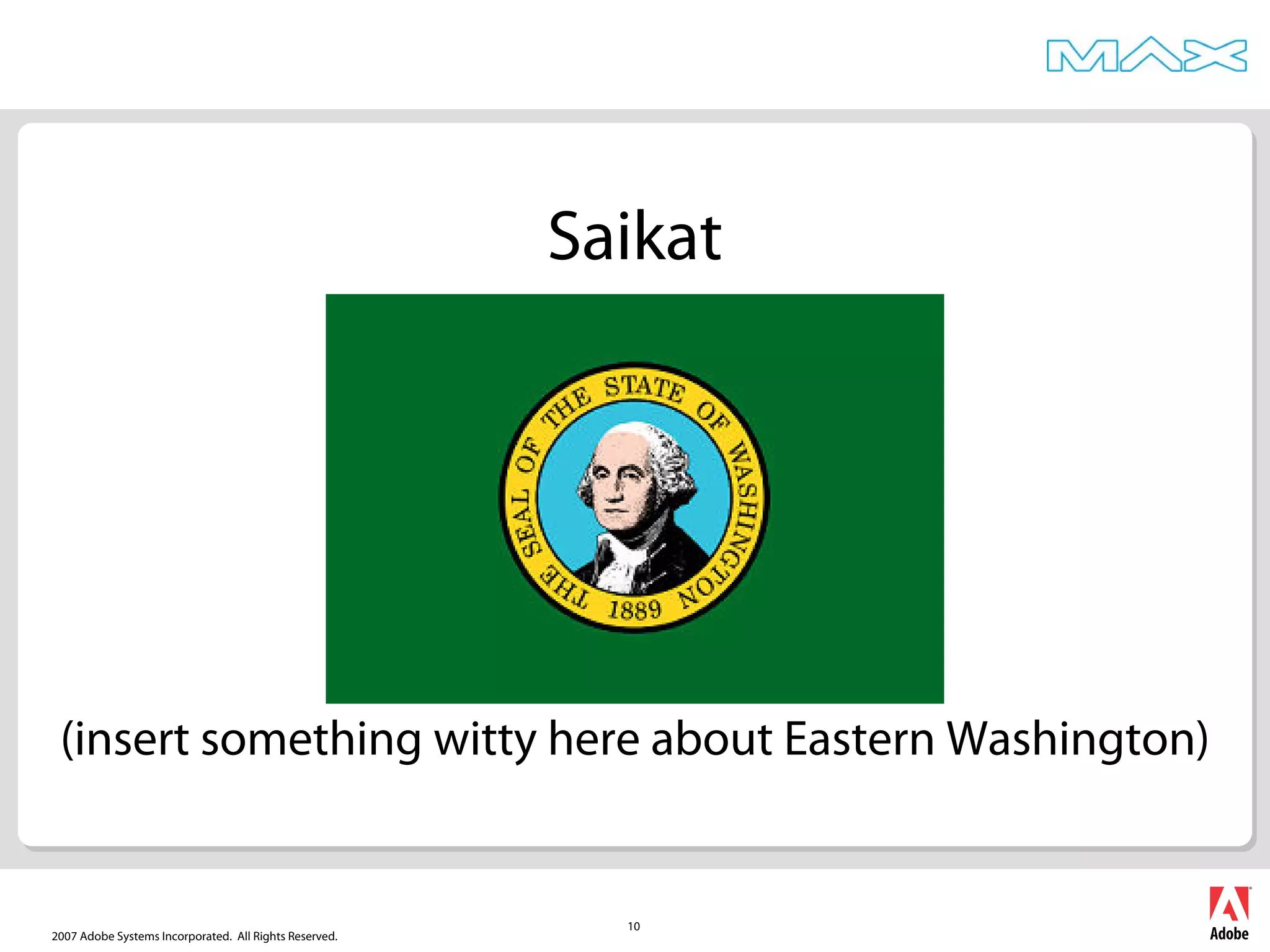 MAX

Saikat

THE SEAL OF THE STATE OF WASHINGTON 1889

(insert something witty here about Eastern Washington)

2007 Adobe Systems Incorporated. All Rights Reserved.

10

Adobe